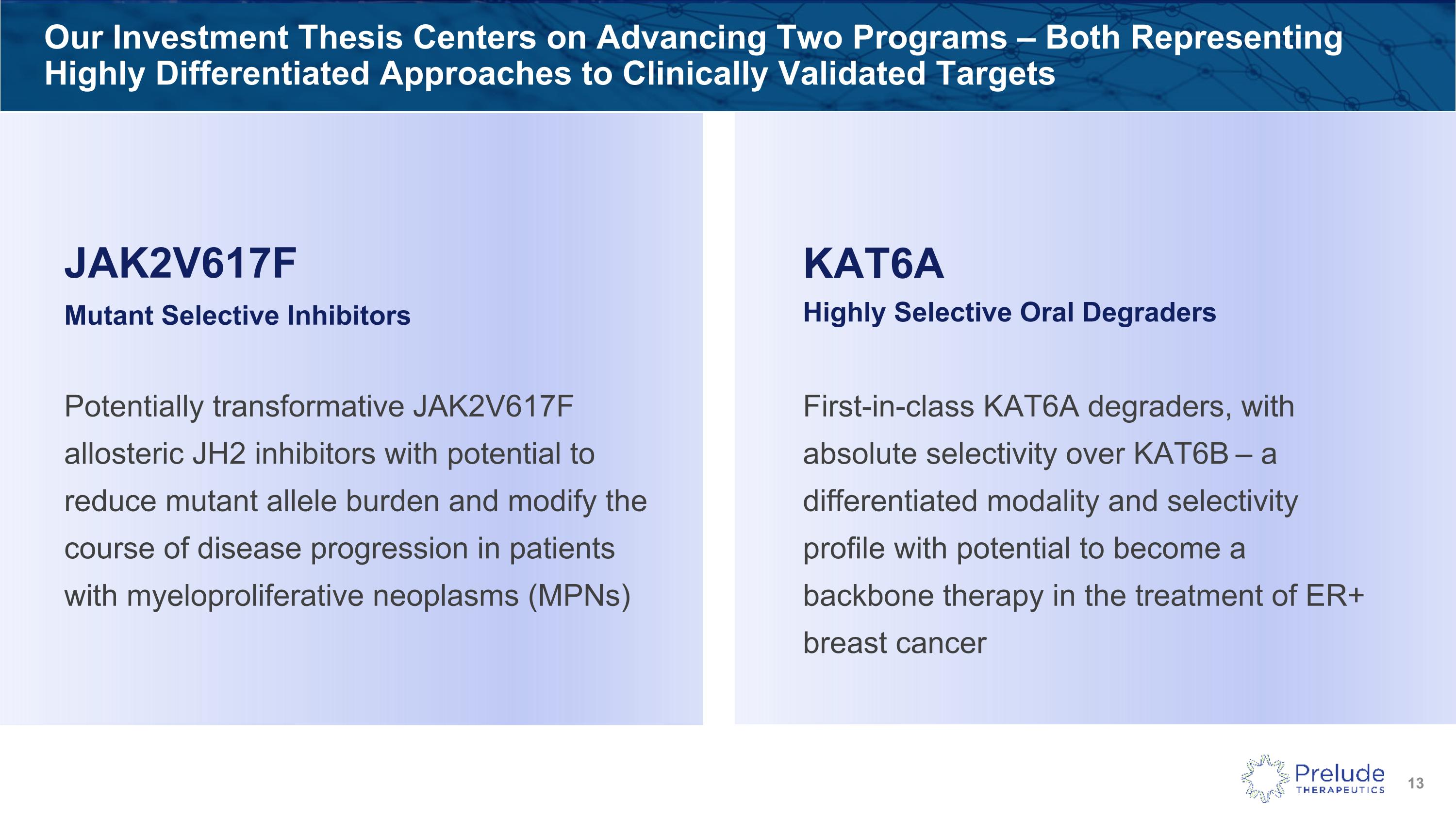 Our Investment Thesis Centers on Advancing Two Programs – Both Representing Highly Differentiated Approaches to Clinically Validated Targets

JAK2V617F

Mutant Selective Inhibitors

Potentially transformative JAK2V617F allosteric JH2 inhibitors with potential to reduce mutant allele burden and modify the course of disease progression in patients with myeloproliferative neoplasms (MPNs)

KAT6A

Highly Selective Oral Degraders

First-in-class KAT6A degraders, with absolute selectivity over KAT6B – a differentiated modality and selectivity profile with potential to become a backbone therapy in the treatment of ER+ breast cancer

Prelude THERAPEUTICS

13